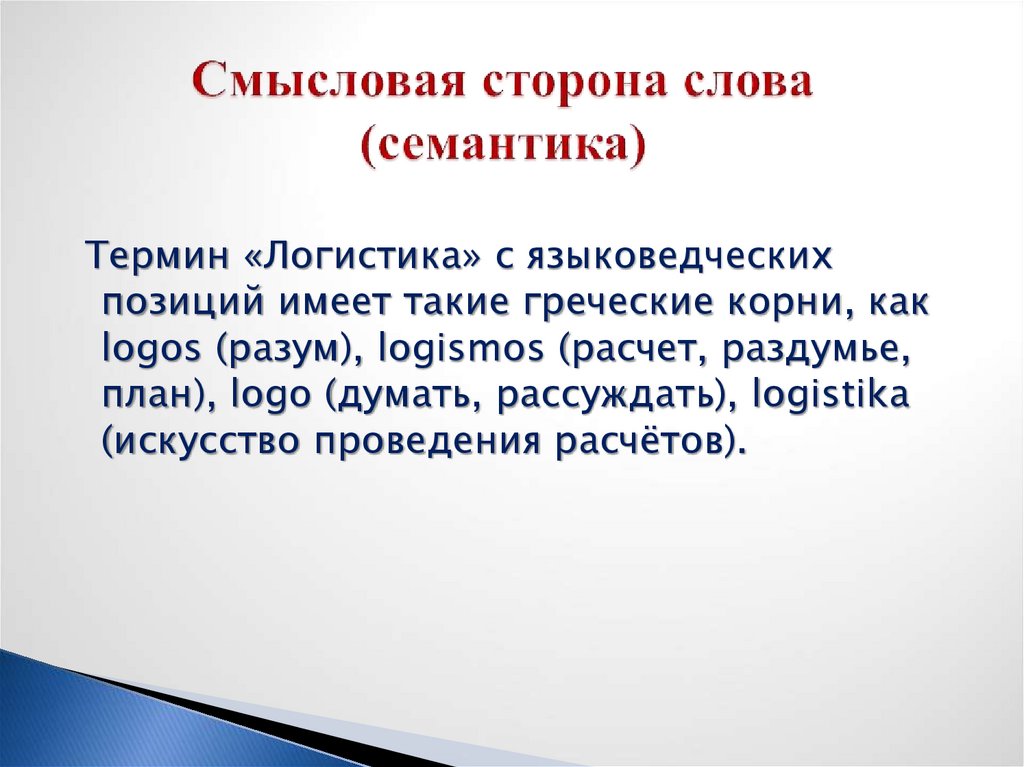 Смысловая сторона слова (семантика)

Термин «Логистика» с языковедческих позиций имеет такие греческие корни, как logos (разум), logismos (расчет, раздумье, план), logo (думать, рассуждать), logistika (искусство проведения расчётов).